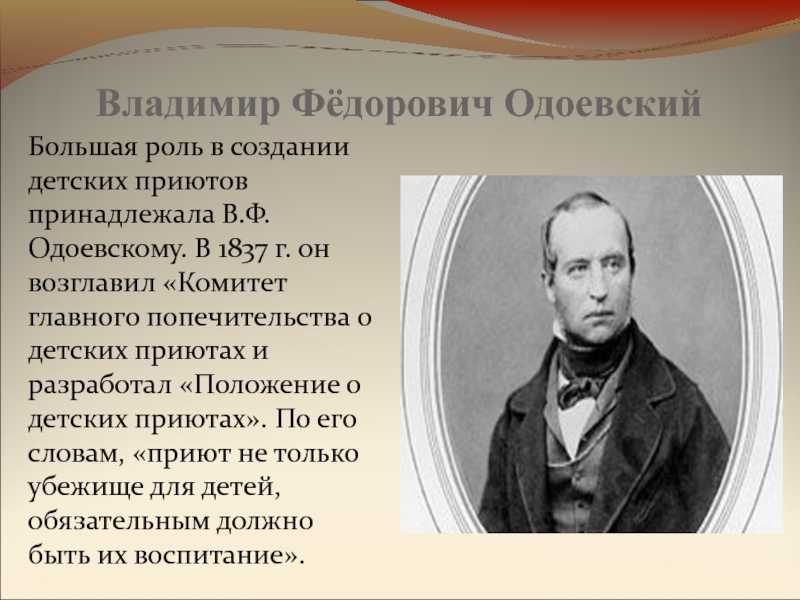 Владимир Фёдорович Одоевский

Большая роль в создании детских приютов принадлежала В.Ф. Одоевскому. В 1837 г. он возглавил «Комитет главного попечительства о детских приютах и разработал «Положение о детских приютах». По его словам, «приют не только убежище для детей, обязательным должно быть их воспитание».